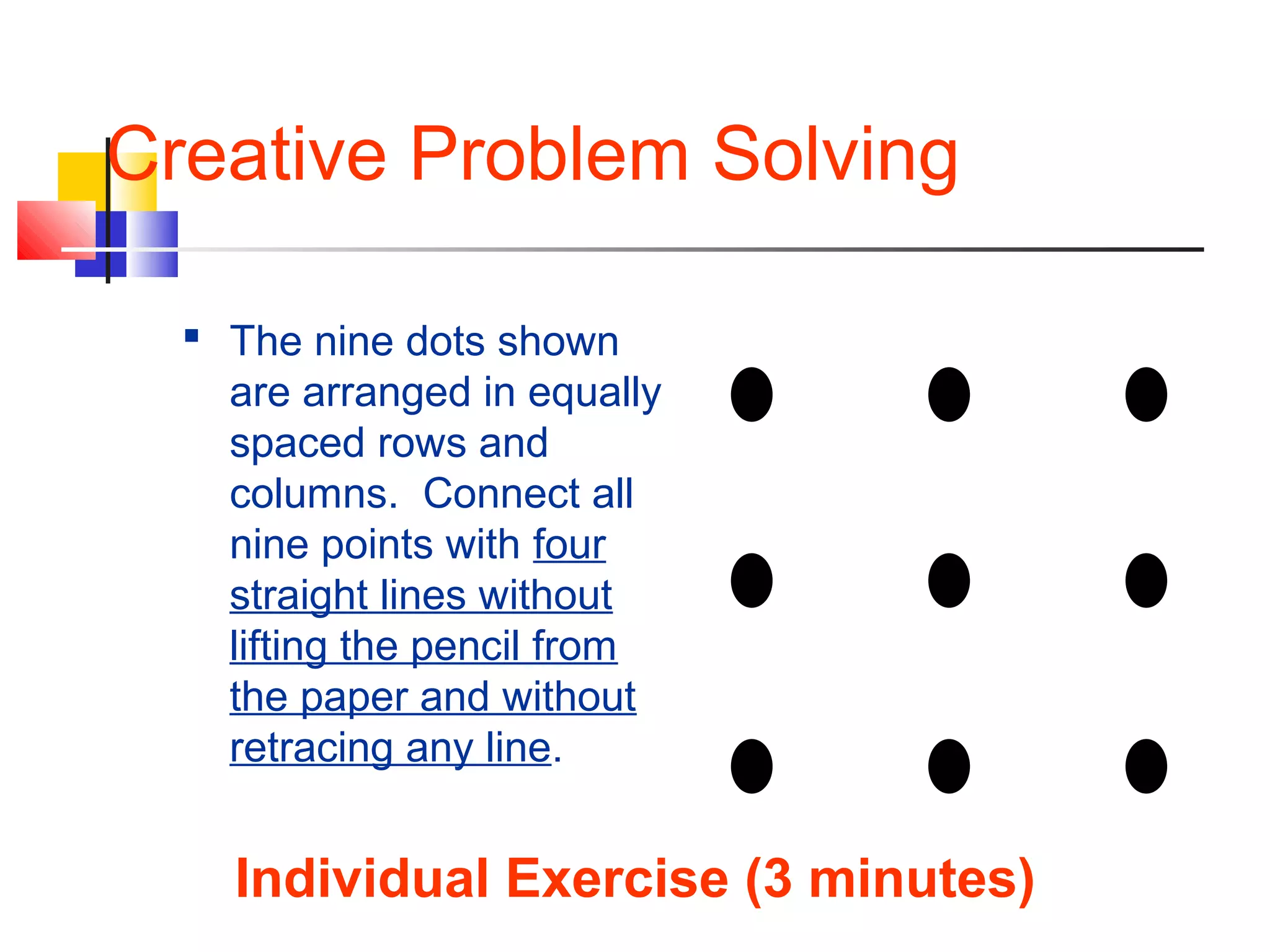 Creative Problem Solving

▪ The nine dots shown are arranged in equally spaced rows and columns. Connect all nine points with four straight lines without lifting the pencil from the paper and without retracing any line.

Individual Exercise (3 minutes)